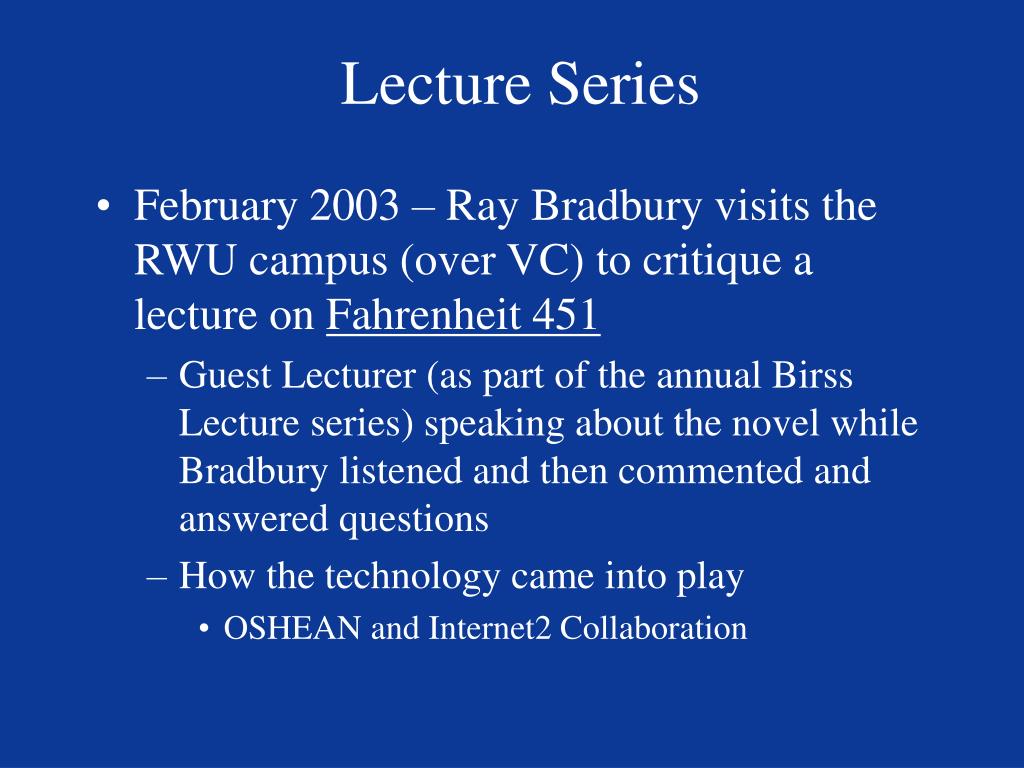 Lecture Series

• February 2003 – Ray Bradbury visits the RWU campus (over VC) to critique a lecture on Fahrenheit 451

– Guest Lecturer (as part of the annual Birss Lecture series) speaking about the novel while Bradbury listened and then commented and answered questions

– How the technology came into play

• OSHEAN and Internet2 Collaboration